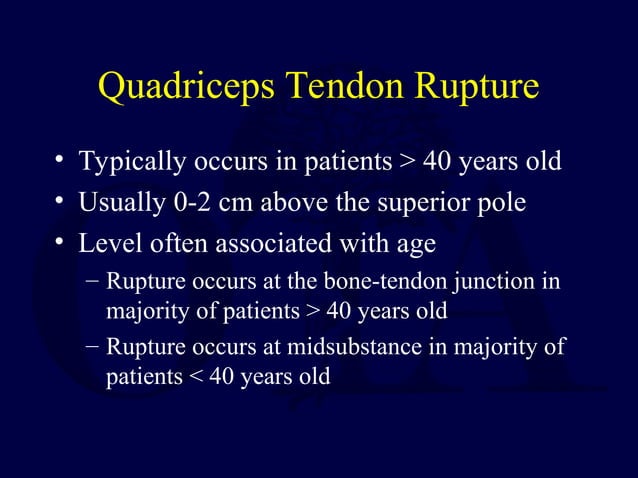 Quadriceps Tendon Rupture

• Typically occurs in patients > 40 years old
• Usually 0-2 cm above the superior pole
• Level often associated with age
– Rupture occurs at the bone-tendon junction in majority of patients > 40 years old
– Rupture occurs at midsubstance in majority of patients < 40 years old